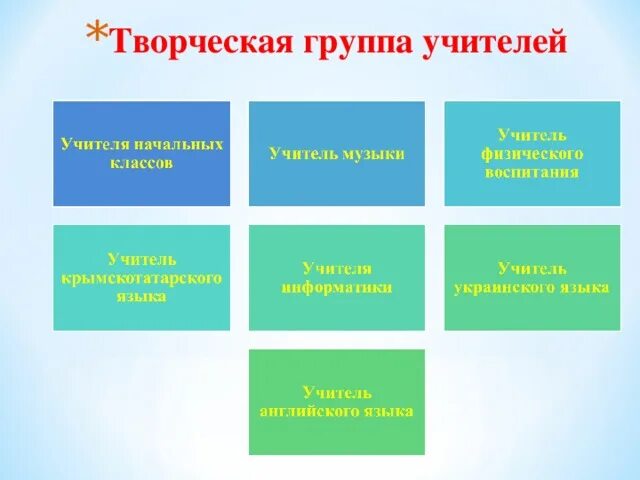 *Творческая группа учителей

Учителя начальных классов

Учитель музыки

Учитель физического воспитания

Учитель крымскотатарского языка

Учителя информатики

Учитель украинского языка

Учитель английского языка